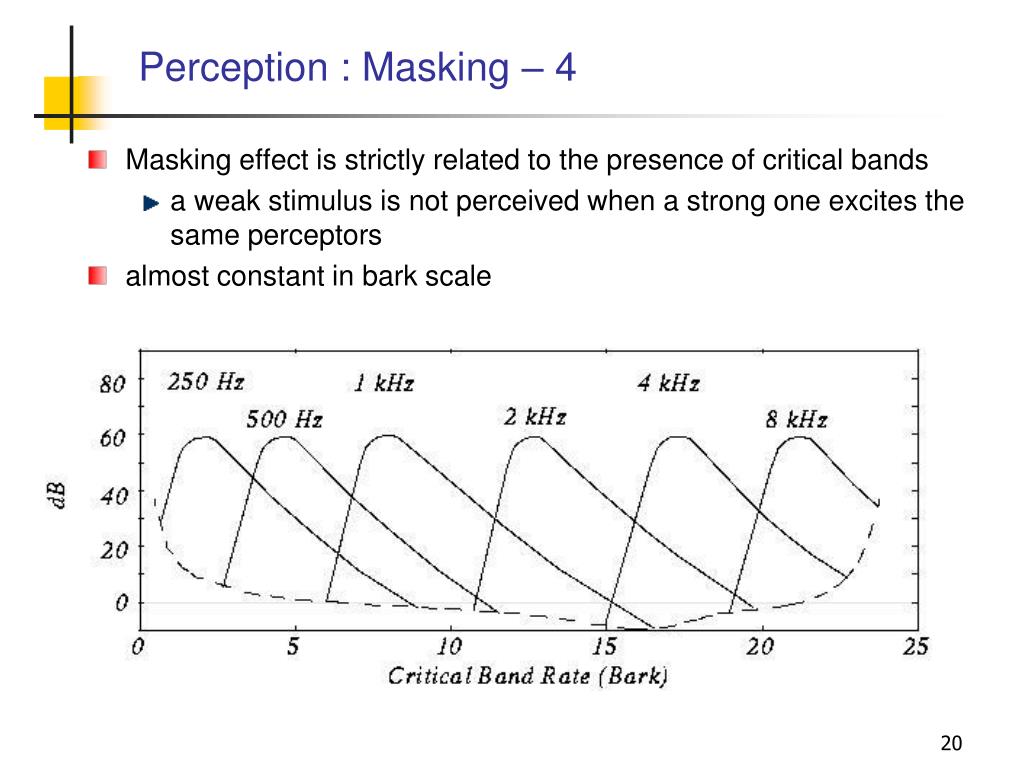 Perception : Masking – 4

Masking effect is strictly related to the presence of critical bands

a weak stimulus is not perceived when a strong one excites the same perceptors

almost constant in bark scale

80
60
40
20
0
dB
250 Hz
500 Hz
1 kHz
2 kHz
4 kHz
8 kHz
0
5
10
15
20
25
Critical Band Rate (Bark)

20